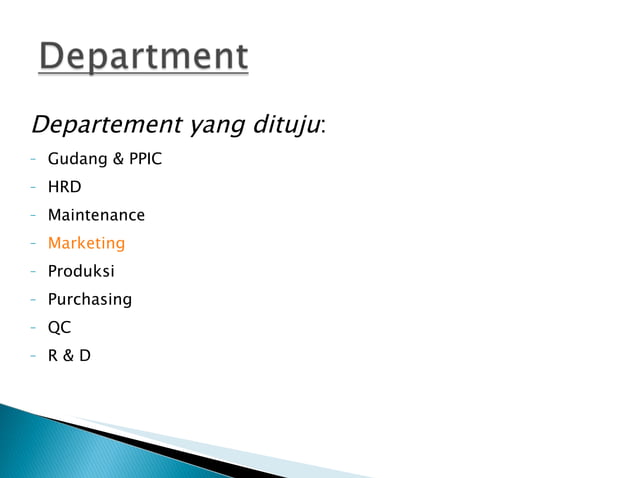 Department

Departement yang dituju:

- Gudang & PPIC
- HRD
- Maintenance
- Marketing
- Produksi
- Purchasing
- QC
- R & D